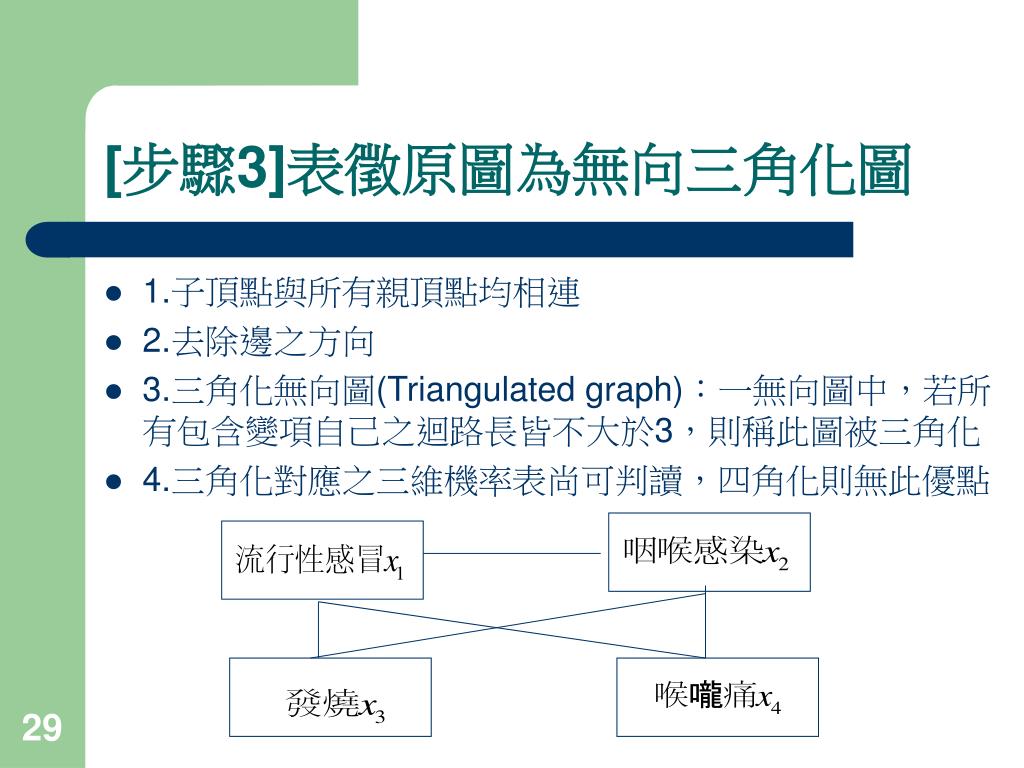 [步驟3]表徵原圖為無向三角化圖

- 1.子頂點與所有親頂點均相連
- 2.去除邊之方向
- 3.三角化無向圖(Triangulated graph)：一無向圖中，若所有包含變項自己之迴路長皆不大於3，則稱此圖被三角化
- 4.三角化對應之三維機率表尚可判讀，四角化則無此優點

流行性感冒$x_1$

咽喉感染$x_2$

發燒$x_3$

喉嚨痛$x_4$

29